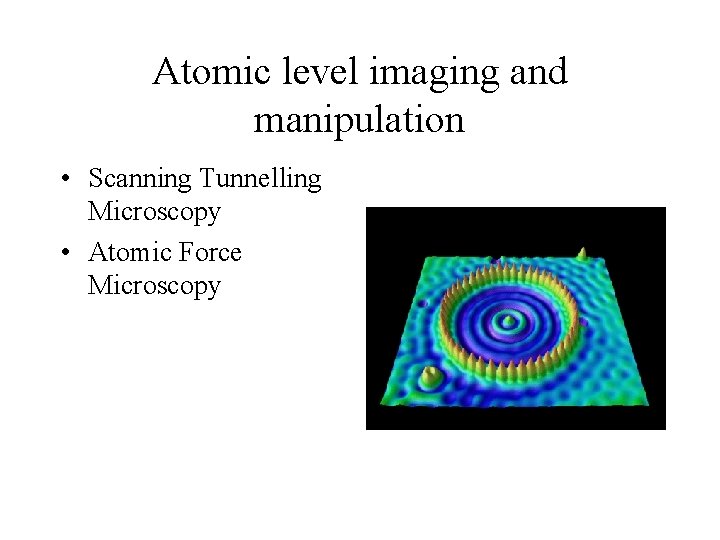 Atomic level imaging and manipulation

• Scanning Tunnelling Microscopy
• Atomic Force Microscopy